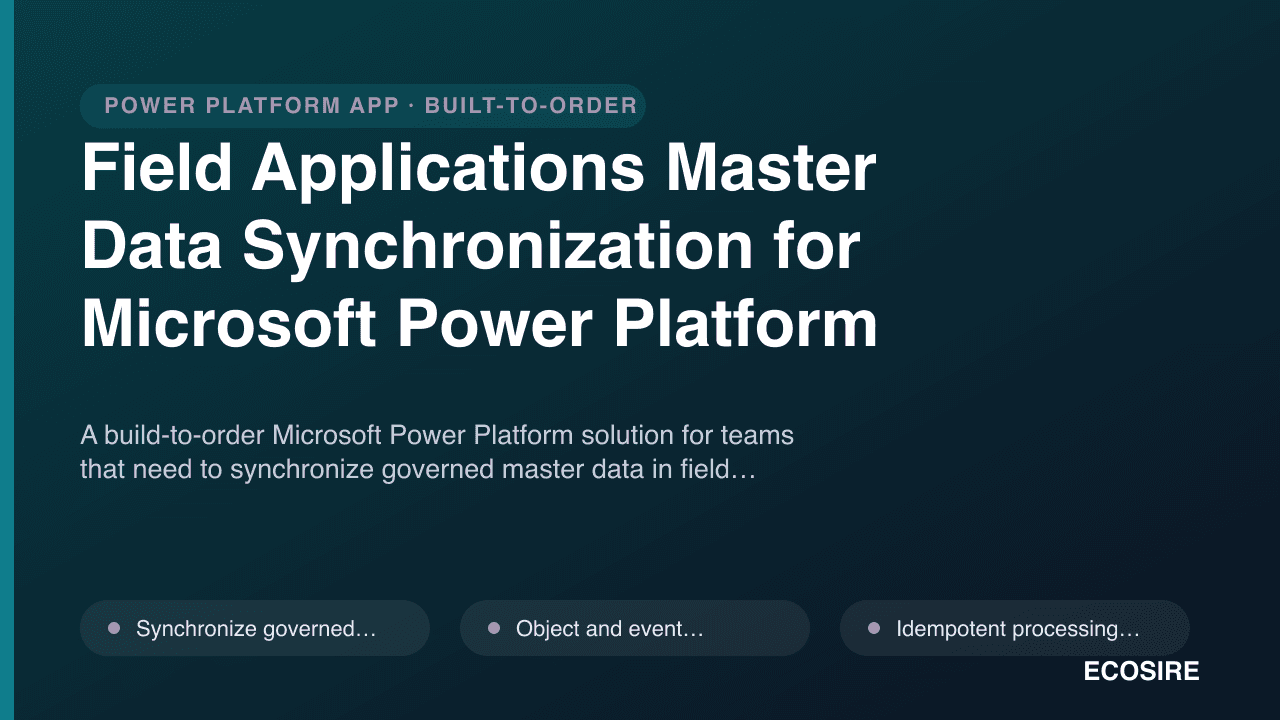 POWER PLATFORM APP · BUILT-TO-ORDER

Field Applications Master Data Synchronization for Microsoft Power Platform

A build-to-order Microsoft Power Platform solution for teams that need to synchronize governed master data in field…

Synchronize governed…

Object and event…

Idempotent processing…

ECOSIRE